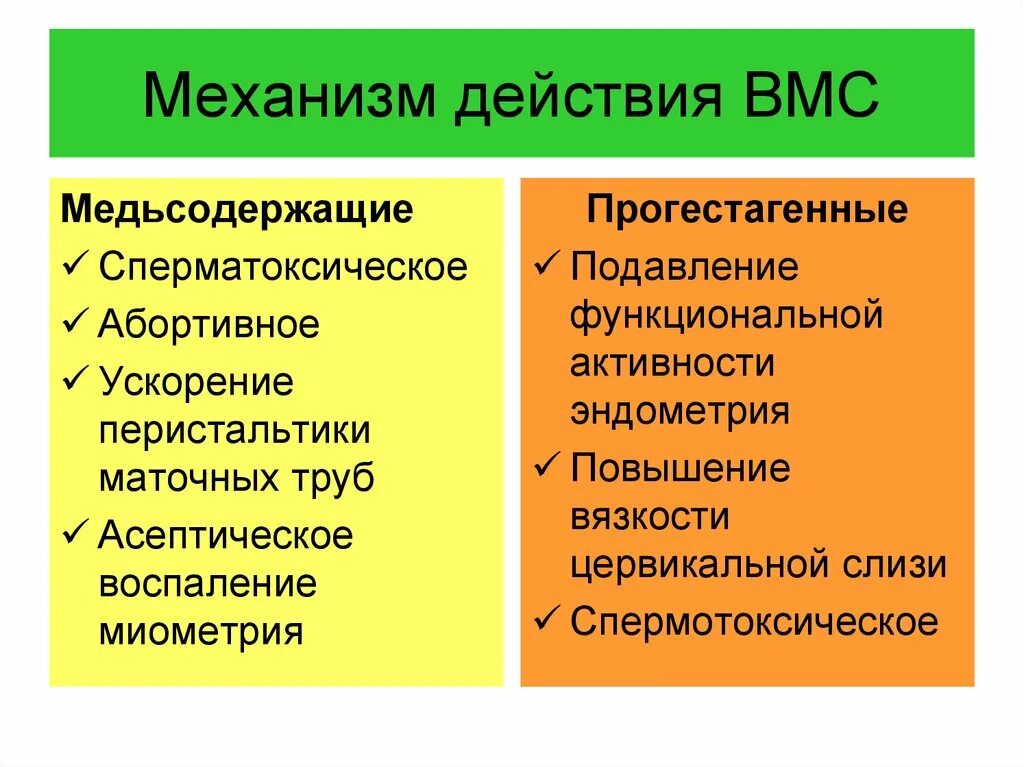 Механизм действия ВМС

Медьсодержащие

✓ Сперматоксическое

✓ Абортивное

✓ Ускорение перистальтики маточных труб

✓ Асептическое воспаление миометрия

Прогестагенные

✓ Подавление функциональной активности эндометрия

✓ Повышение вязкости цервикальной слизи

✓ Спермотоксическое